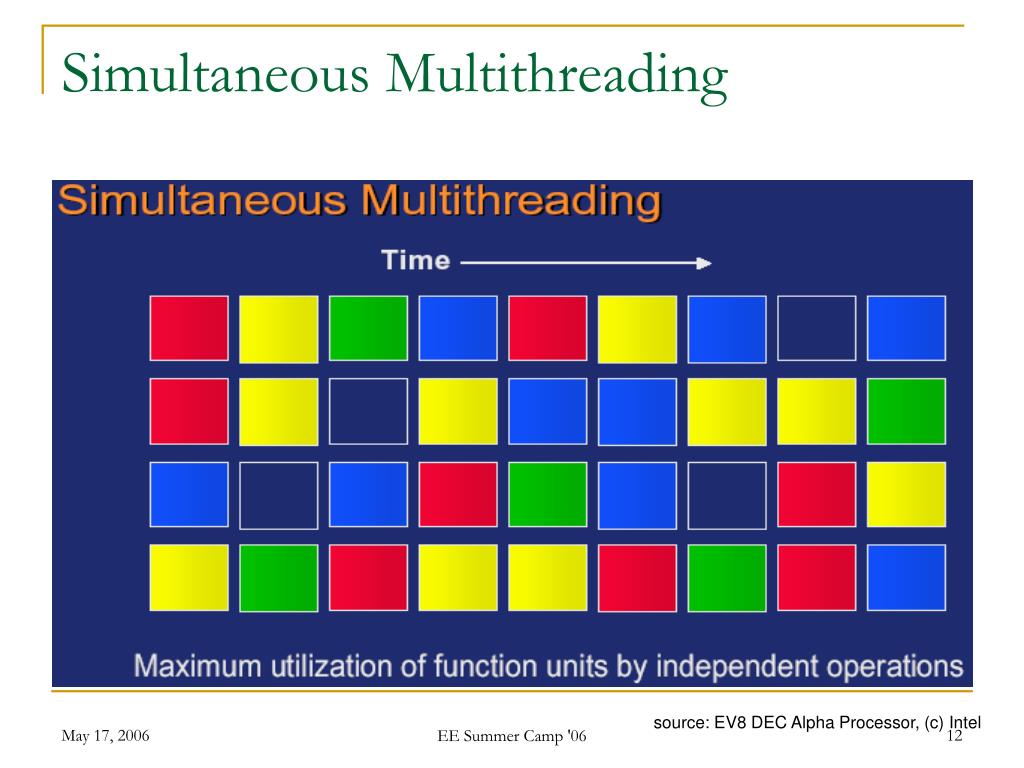 Simultaneous Multithreading

Simultaneous Multithreading

Time

Maximum utilization of function units by independent operations

source: EV8 DEC Alpha Processor, (c) Intel

May 17, 2006

EE Summer Camp '06

12